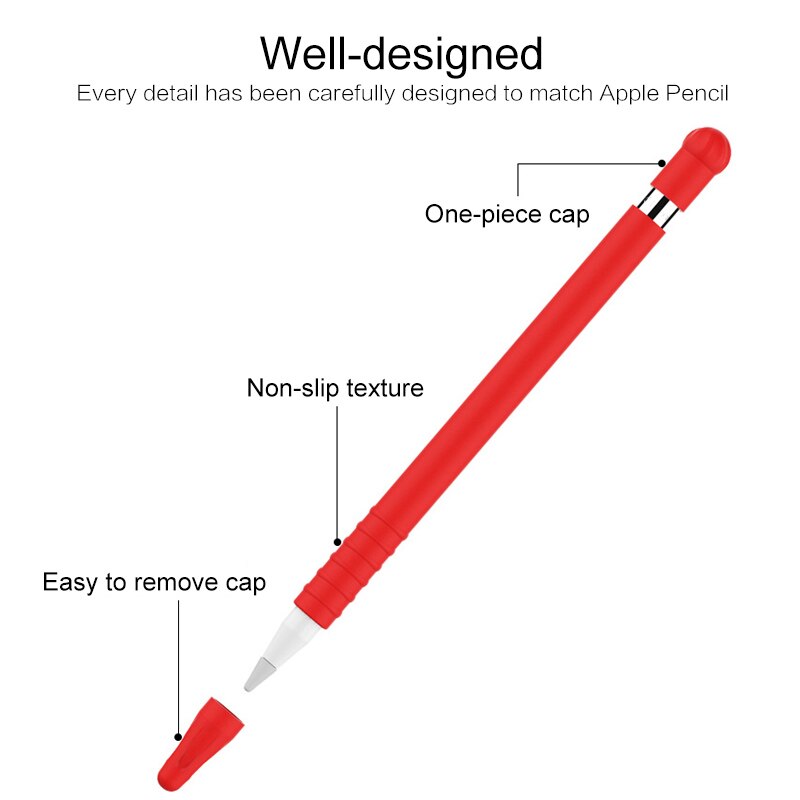 Well-designed
Every detail has been carefully designed to match Apple Pencil

One-piece cap

Non-slip texture

Easy to remove cap